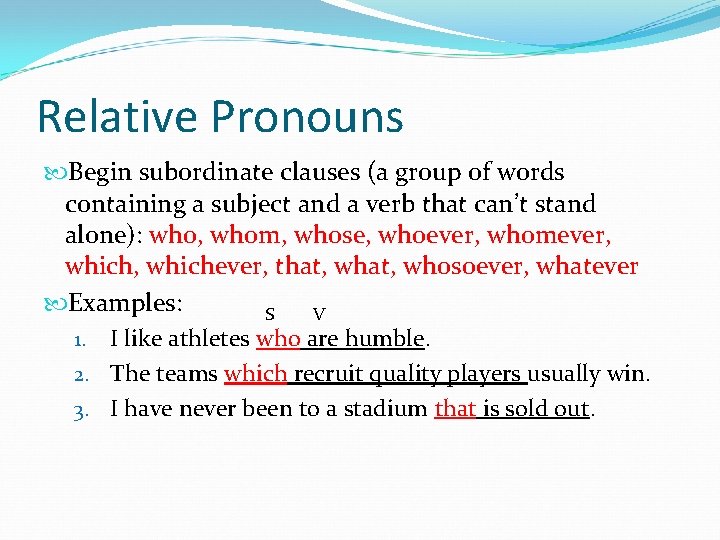 Relative Pronouns

Begin subordinate clauses (a group of words containing a subject and a verb that can't stand alone): who, whom, whose, whoever, whomever, which, whichever, that, what, whosoever, whatever

Examples:

S V

1. I like athletes who are humble.
2. The teams which recruit quality players usually win.
3. I have never been to a stadium that is sold out.